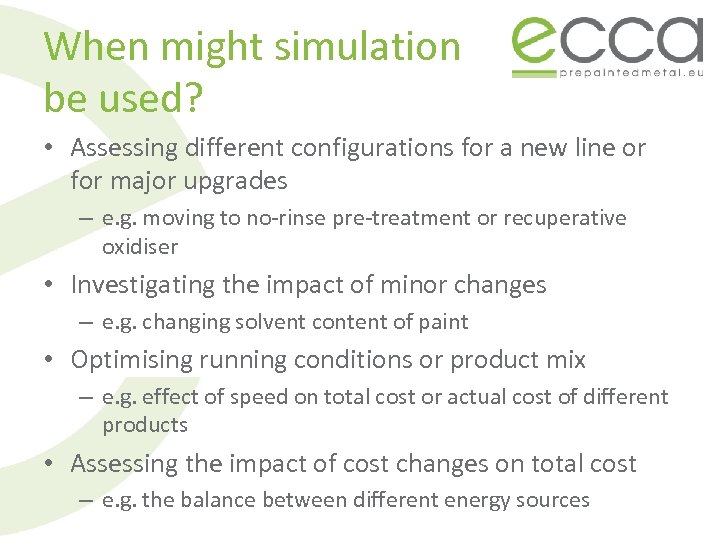 When might simulation be used?

ecca
prepaintedmetal.eu

• Assessing different configurations for a new line or for major upgrades
– e.g. moving to no-rinse pre-treatment or recuperative oxidiser
• Investigating the impact of minor changes
– e.g. changing solvent content of paint
• Optimising running conditions or product mix
– e.g. effect of speed on total cost or actual cost of different products
• Assessing the impact of cost changes on total cost
– e.g. the balance between different energy sources